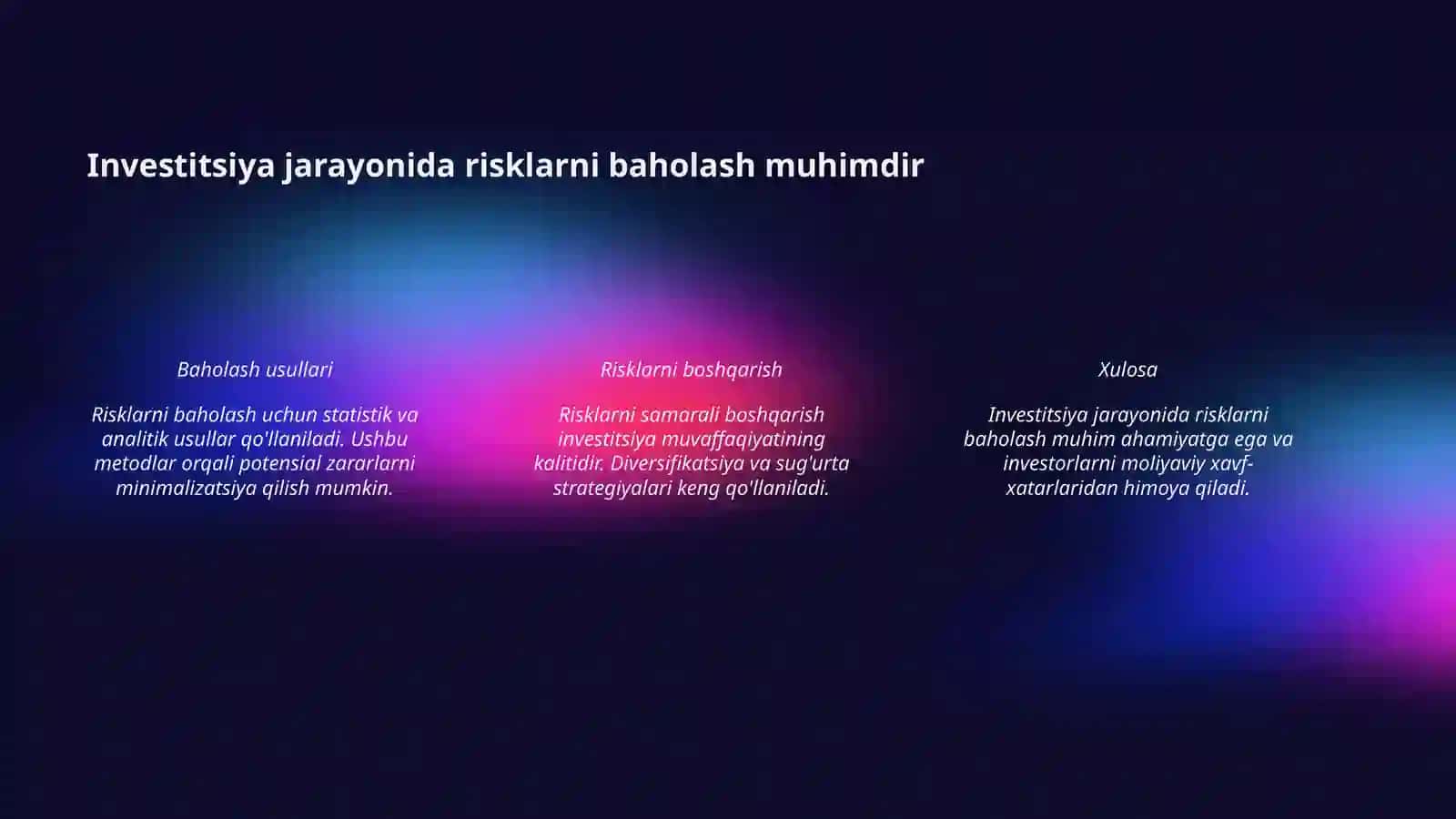 Investitsiya jarayonida risklarni baholash muhimdir

Baholash usullari

Risklarni baholash uchun statistik va analitik usullar qo'llaniladi. Ushbu metodlar orqali potensial zararlarni minimalizatsiya qilish mumkin.

Risklarni boshqarish

Risklarni samarali boshqarish investitsiya muvaffaqiyatining kalitidir. Diversifikatsiya va sug'urta strategiyalari keng qo'llaniladi.

Xulosa

Investitsiya jarayonida risklarni baholash muhim ahamiyatga ega va investorlarni moliyaviy xavf-xatarlaridan himoya qiladi.